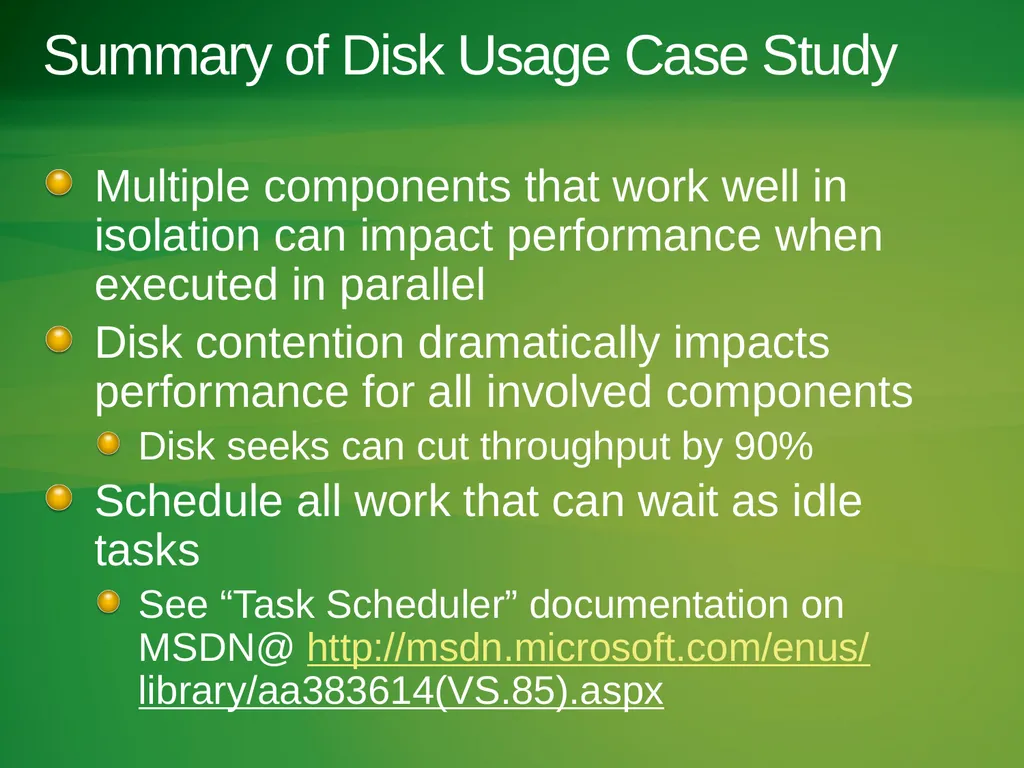 Summary of Disk Usage Case Study

Multiple components that work well in isolation can impact performance when executed in parallel

Disk contention dramatically impacts performance for all involved components

Disk seeks can cut throughput by 90%

Schedule all work that can wait as idle tasks

See “Task Scheduler” documentation on MSDN@ http://msdn.microsoft.com/enus/library/aa383614(VS.85).aspx